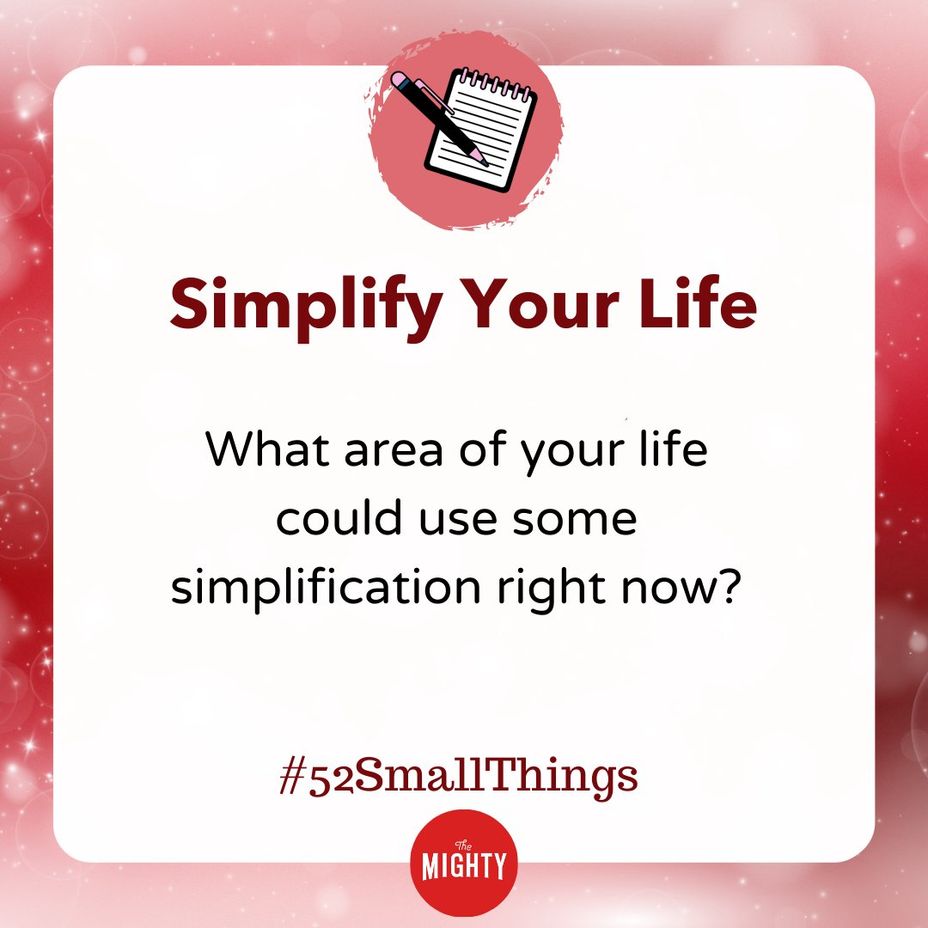 Simplify Your Life

What area of your life could use some simplification right now?

#52SmallThings

The MIGHTY